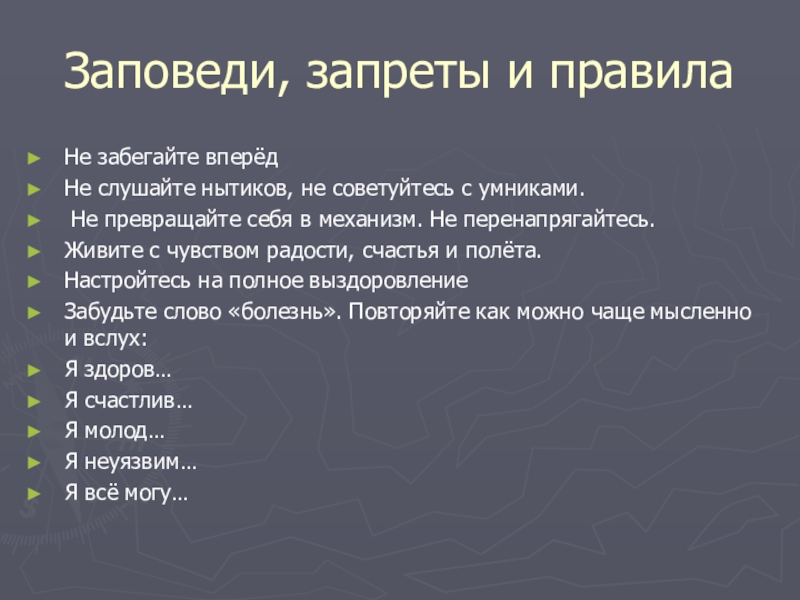 Заповеди, запреты и правила

► Не забегайте вперёд
► Не слушайте нытиков, не советуйтесь с умниками.
► Не превращайте себя в механизм. Не перенапрягайтесь.
► Живите с чувством радости, счастья и полёта.
► Настройтесь на полное выздоровление
► Забудьте слово «болезнь». Повторяйте как можно чаще мысленно и вслух:
► Я здоров…
► Я счастлив…
► Я молод…
► Я неуязвим…
► Я всё могу…